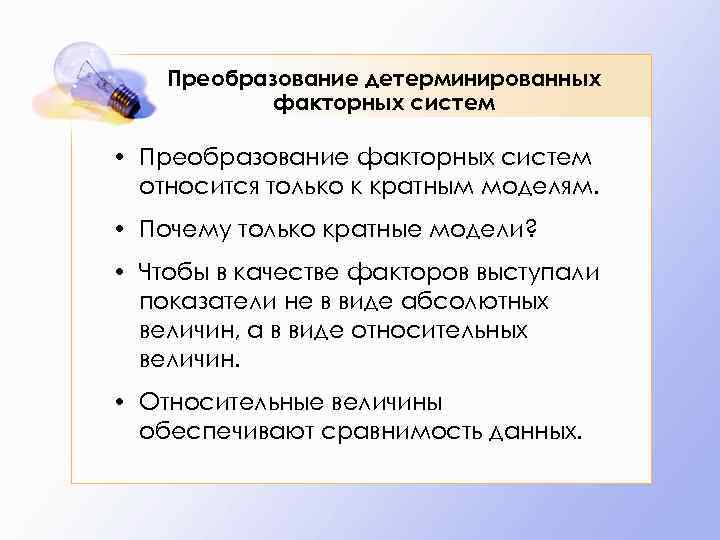 Преобразование детерминированных факторных систем

• Преобразование факторных систем относится только к кратным моделям.

• Почему только кратные модели?

• Чтобы в качестве факторов выступали показатели не в виде абсолютных величин, а в виде относительных величин.

• Относительные величины обеспечивают сравнимость данных.